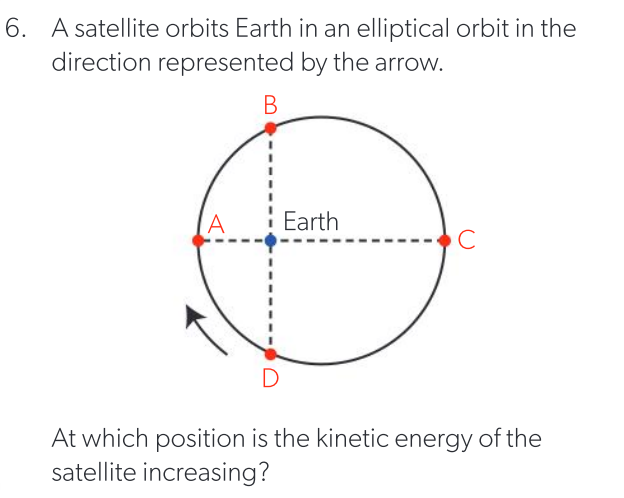 6. A satellite orbits Earth in an elliptical orbit in the direction represented by the arrow.

B

A

Earth

C

D

At which position is the kinetic energy of the satellite increasing?